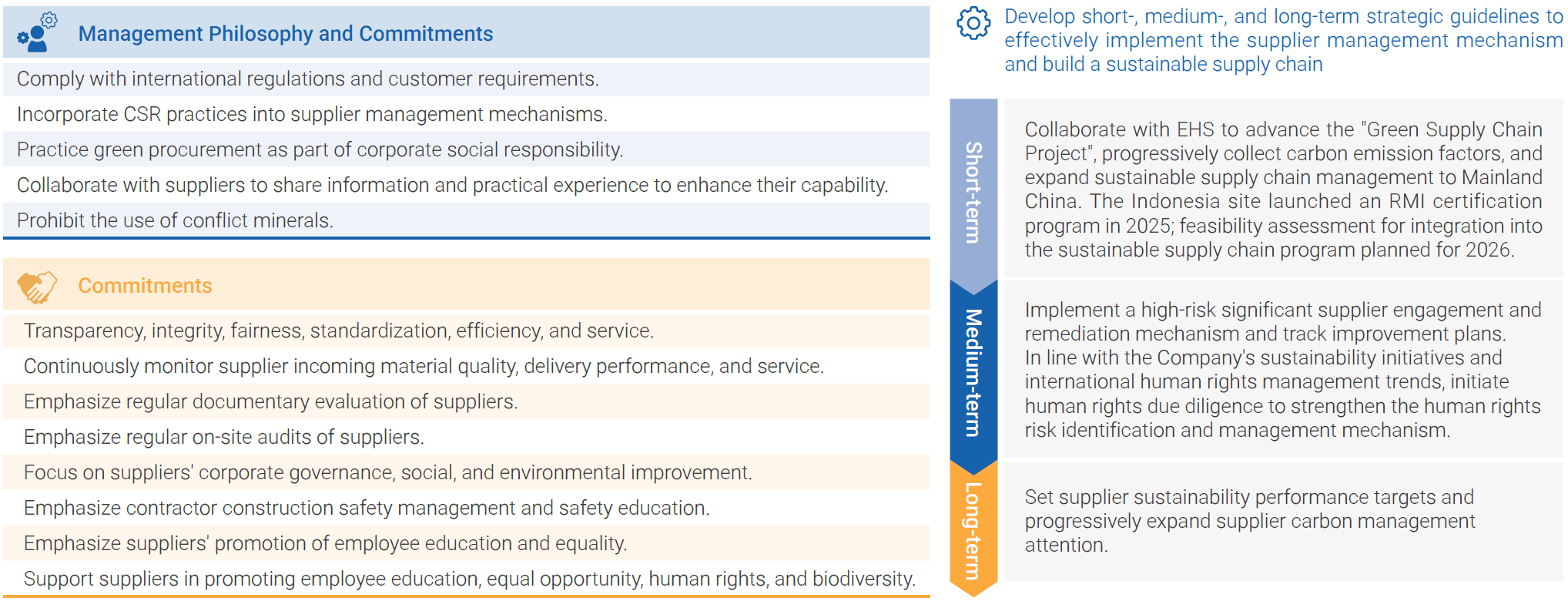 Management Philosophy and Commitments

Comply with international regulations and customer requirements.

Incorporate CSR practices into supplier management mechanisms.

Practice green procurement as part of corporate social responsibility.

Collaborate with suppliers to share information and practical experience to enhance their capability.

Prohibit the use of conflict minerals.

Commitments

Transparency, integrity, fairness, standardization, efficiency, and service.

Continuously monitor supplier incoming material quality, delivery performance, and service.

Emphasize regular documentary evaluation of suppliers.

Emphasize regular on-site audits of suppliers.

Focus on suppliers' corporate governance, social, and environmental improvement.

Emphasize contractor construction safety management and safety education.

Emphasize suppliers' promotion of employee education and equality.

Support suppliers in promoting employee education, equal opportunity, human rights, and biodiversity.

Develop short-, medium-, and long-term strategic guidelines to effectively implement the supplier management mechanism and build a sustainable supply chain

Short-term

Collaborate with EHS to advance the "Green Supply Chain Project", progressively collect carbon emission factors, and expand sustainable supply chain management to Mainland China. The Indonesia site launched an RMI certification program in 2025; feasibility assessment for integration into the sustainable supply chain program planned for 2026.

Medium-term

Implement a high-risk significant supplier engagement and remediation mechanism and track improvement plans.
In line with the Company's sustainability initiatives and international human rights management trends, initiate human rights due diligence to strengthen the human rights risk identification and management mechanism.

Long-term

Set supplier sustainability performance targets and progressively expand supplier carbon management attention.